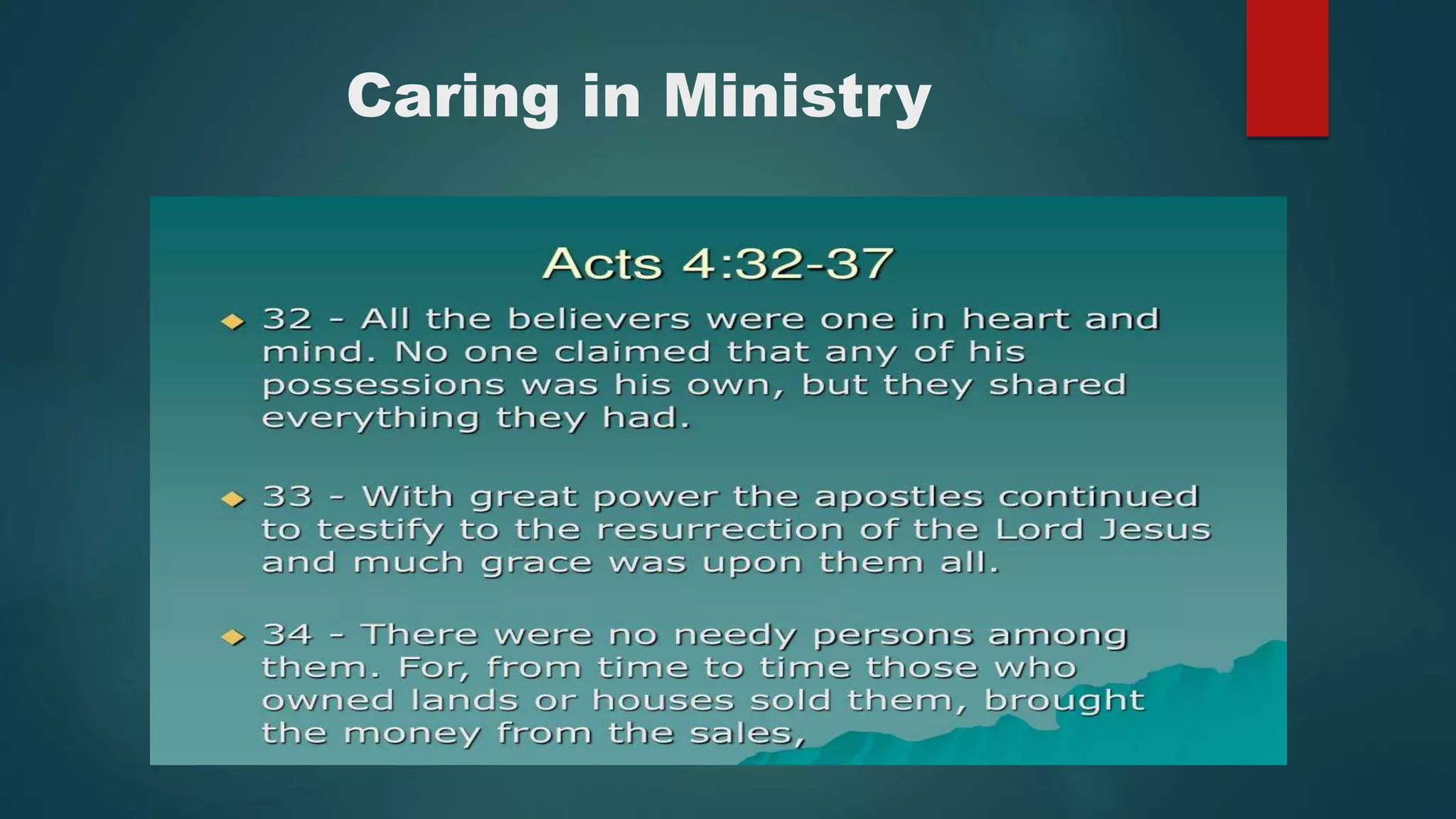 Caring in Ministry

Acts 4:32-37

32 - All the believers were one in heart and mind. No one claimed that any of his possessions was his own, but they shared everything they had.

33 - With great power the apostles continued to testify to the resurrection of the Lord Jesus and much grace was upon them all.

34 - There were no needy persons among them. For, from time to time those who owned lands or houses sold them, brought the money from the sales,